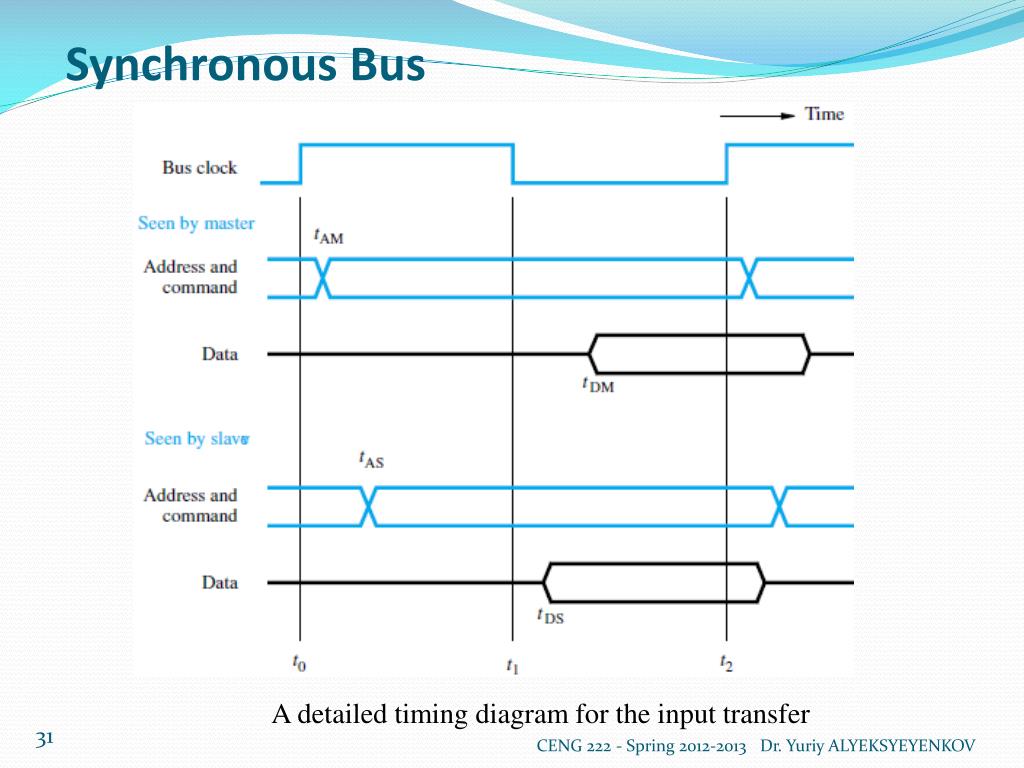 Synchronous Bus

Time

Bus clock

Seen by master

$t_{AM}$

Address and command

Data

$t_{DM}$

Seen by slave

$t_{AS}$

Address and command

Data

$t_{DS}$

$t_0$

$t_1$

$t_2$

A detailed timing diagram for the input transfer

31

CENG 222 - Spring 2012-2013 Dr. Yuriy ALYEKSYEYENKOV